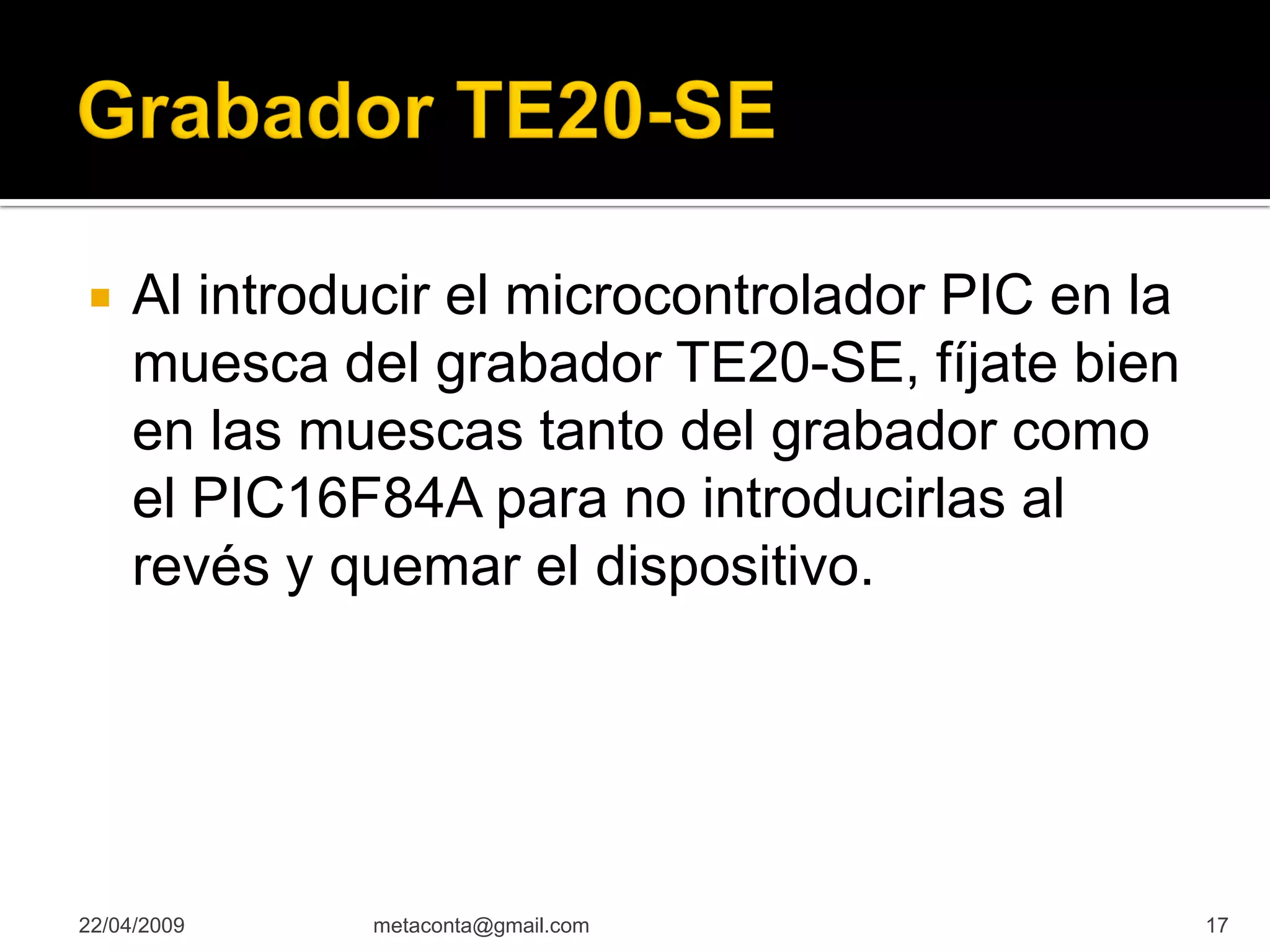 Grabador TE20-SE

Al introducir el microcontrolador PIC en la muesca del grabador TE20-SE, fíjate bien en las muescas tanto del grabador como el PIC16F84A para no introducirlas al revés y quemar el dispositivo.

22/04/2009 metaconta@gmail.com 17